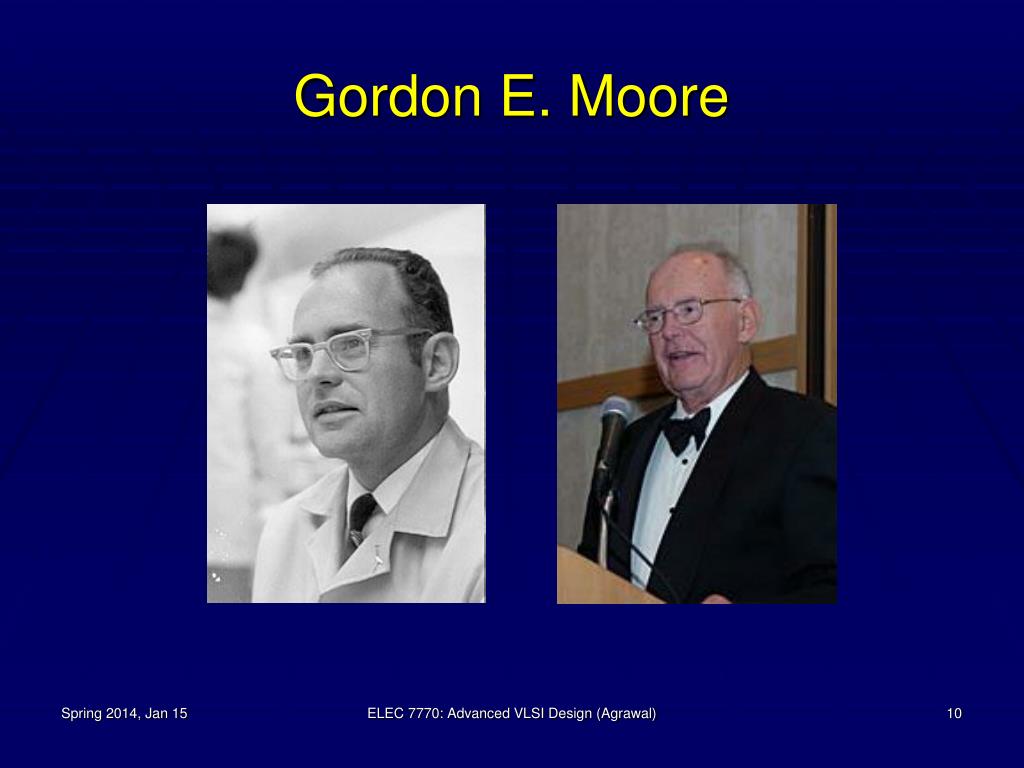 Gordon E. Moore

Spring 2014, Jan 15

ELEC 7770: Advanced VLSI Design (Agrawal)

10